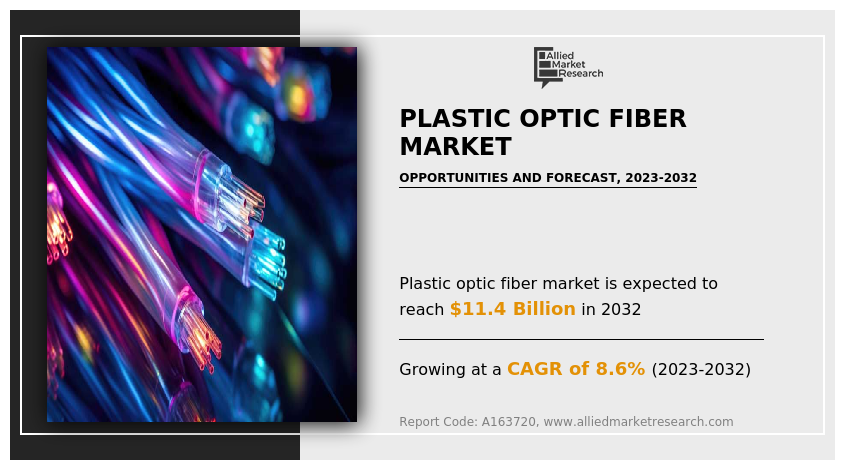 Allied Market Research

PLASTIC OPTIC FIBER MARKET

OPPORTUNITIES AND FORECAST, 2023-2032

Plastic optic fiber market is expected to reach $11.4 Billion in 2032

Growing at a CAGR of 8.6% (2023-2032)

Report Code: A163720, www.alliedmarketresearch.com